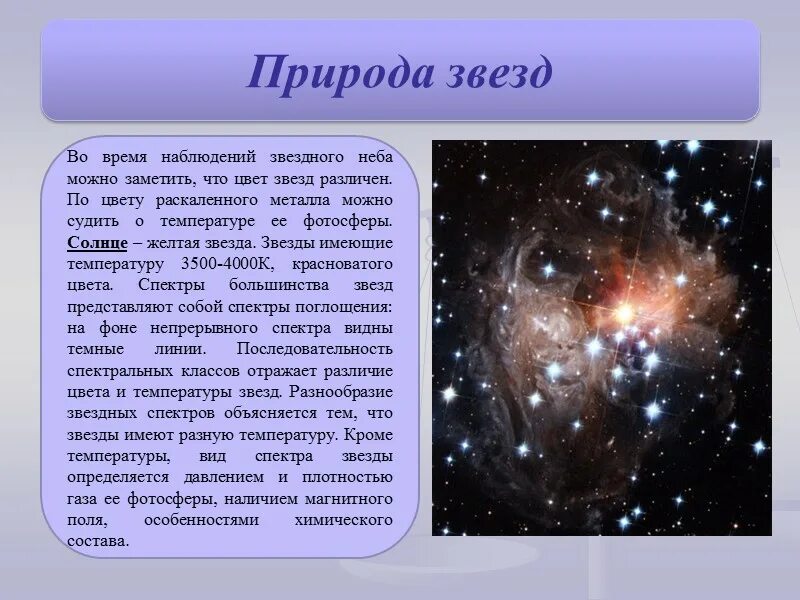 Природа звезд

Во время наблюдений звездного неба можно заметить, что цвет звезд различен. По цвету раскаленного металла можно судить о температуре ее фотосферы. Солнце – желтая звезда. Звезды имеющие температуру 3500-4000К, красноватого цвета. Спектры большинства звезд представляют собой спектры поглощения: на фоне непрерывного спектра видны темные линии. Последовательность спектральных классов отражает различие цвета и температуры звезд. Разнообразие звездных спектров объясняется тем, что звезды имеют разную температуру. Кроме температуры, вид спектра звезды определяется давлением и плотностью газа ее фотосферы, наличием магнитного поля, особенностями химического состава.